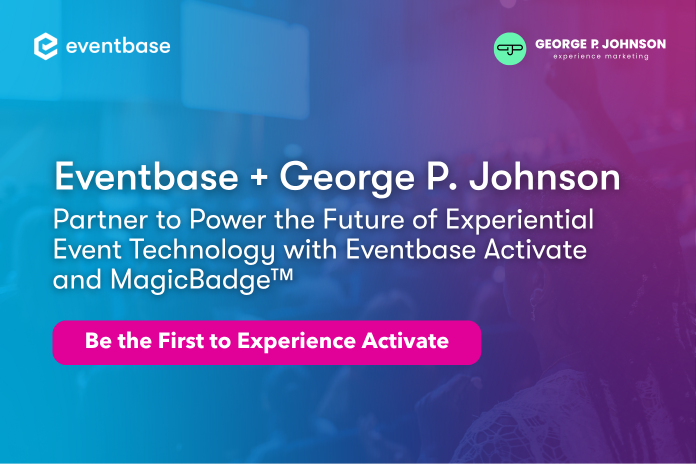 eventbase

GEORGE P. JOHNSON
experience marketing

Eventbase + George P. Johnson

Partner to Power the Future of Experiential Event Technology with Eventbase Activate and MagicBadge™

Be the First to Experience Activate